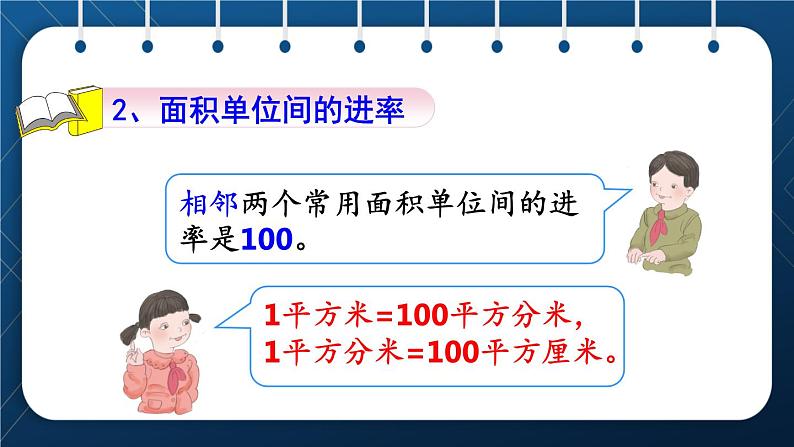 2、面积单位间的进率

相邻两个常用面积单位间的进率是100。

1平方米=100平方分米，
1平方分米=100平方厘米。